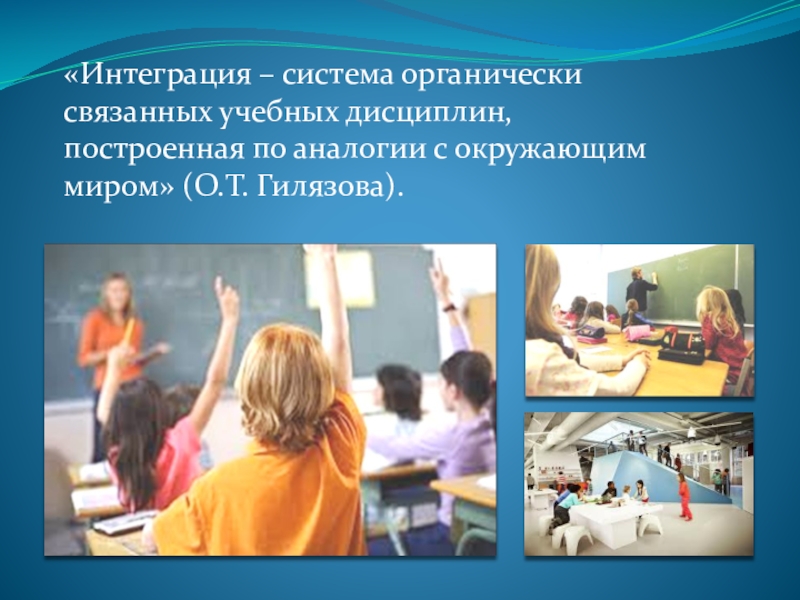 «Интеграция – система органически связанных учебных дисциплин, построенная по аналогии с окружающим миром» (О.Т. Гилязова).